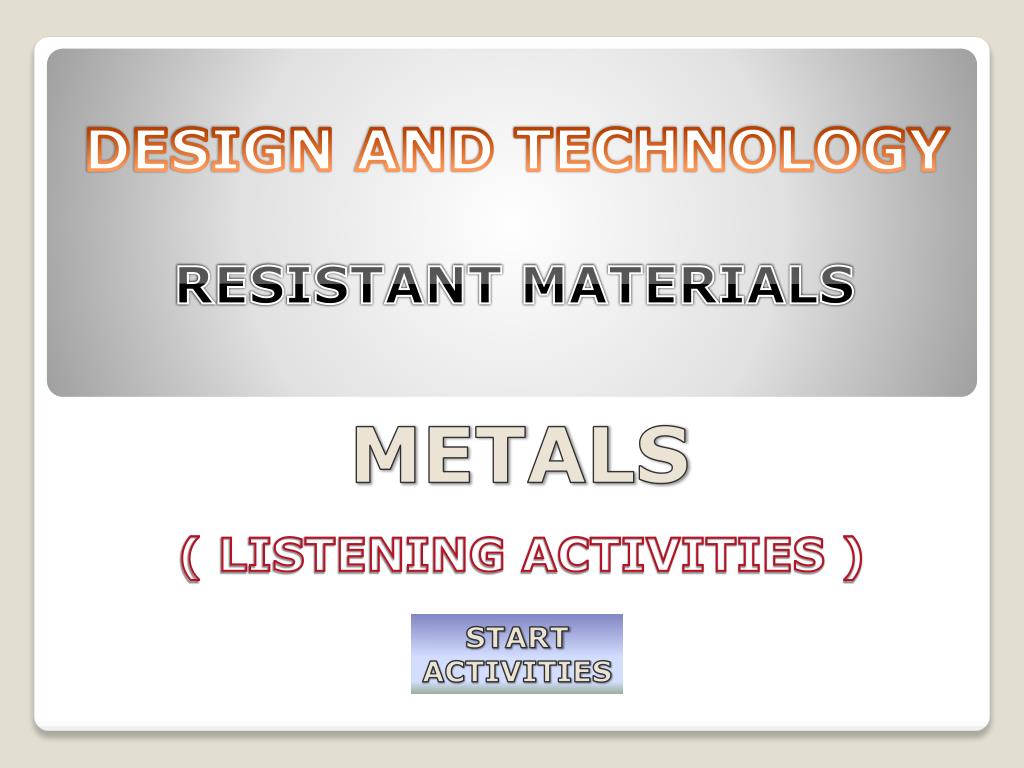 DESIGN AND TECHNOLOGY

RESISTANT MATERIALS

METALS

( LISTENING ACTIVITIES )

START ACTIVITIES